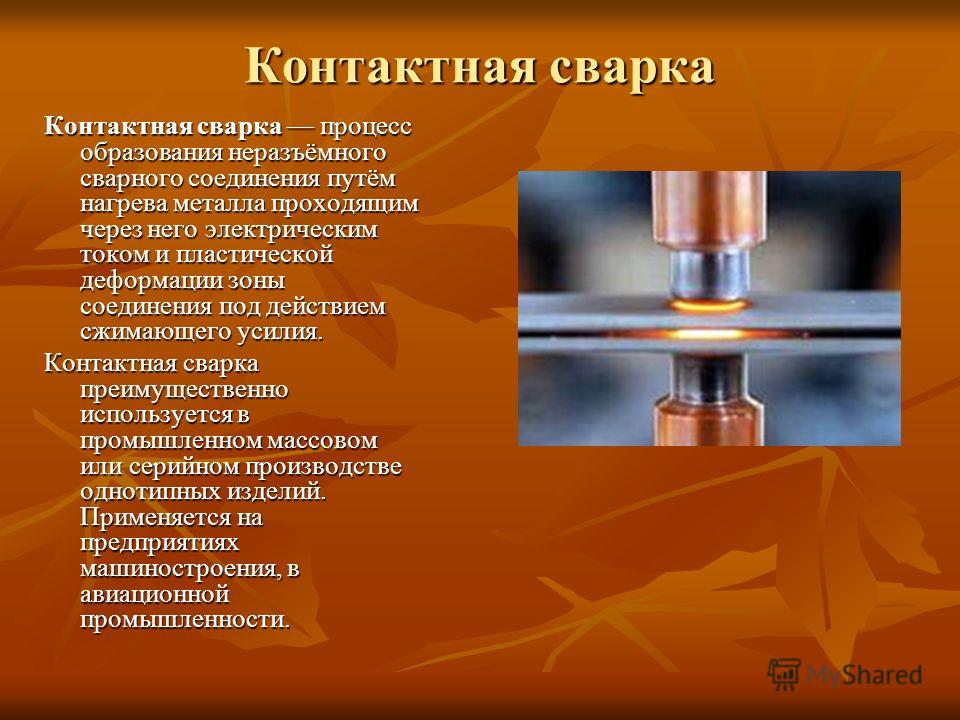 Контактная сварка

Контактная сварка — процесс образования неразъёмного сварного соединения путём нагрева металла проходящим через него электрическим током и пластической деформации зоны соединения под действием сжимающего усилия.

Контактная сварка преимущественно используется в промышленном массовом или серийном производстве однотипных изделий. Применяется на предприятиях машиностроения, в авиационной промышленности.

MyShared